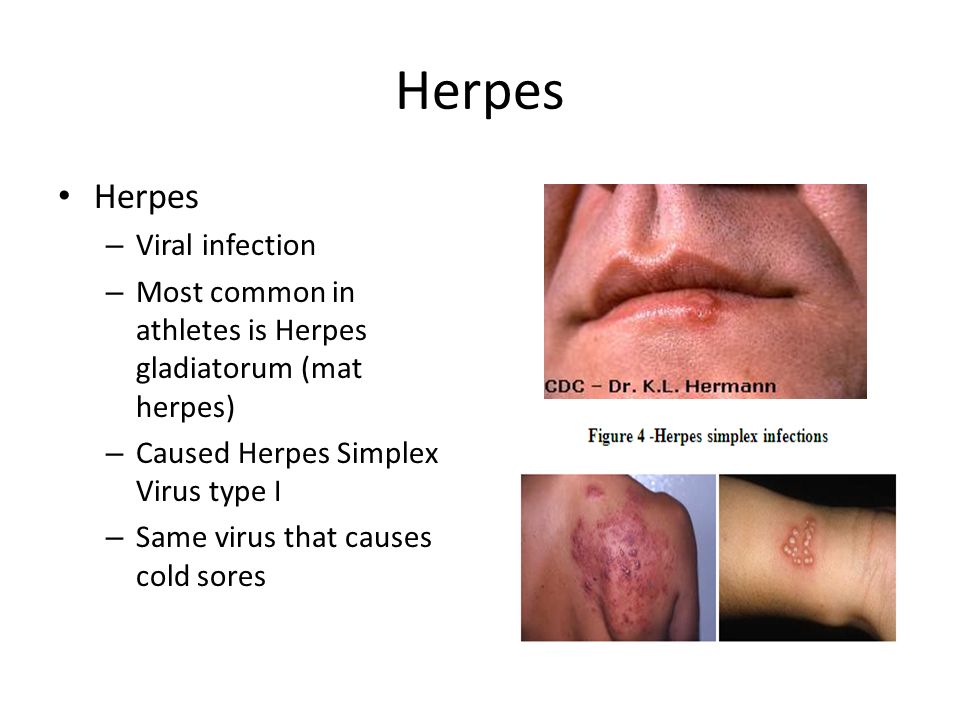 Herpes

• Herpes
– Viral infection
– Most common in athletes is Herpes gladiatorum (mat herpes)
– Caused Herpes Simplex Virus type I
– Same virus that causes cold sores

CDC – Dr. K.L. Hermann

Figure 4 -Herpes simplex infections